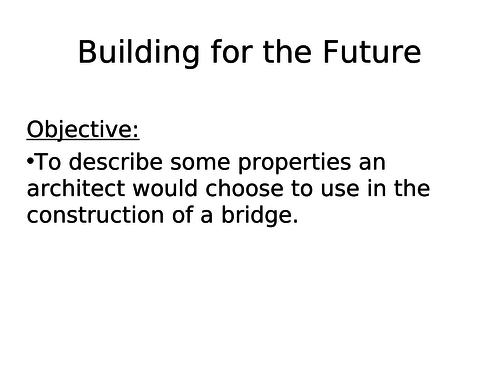 Building for the Future

Objective:

•To describe some properties an architect would choose to use in the construction of a bridge.